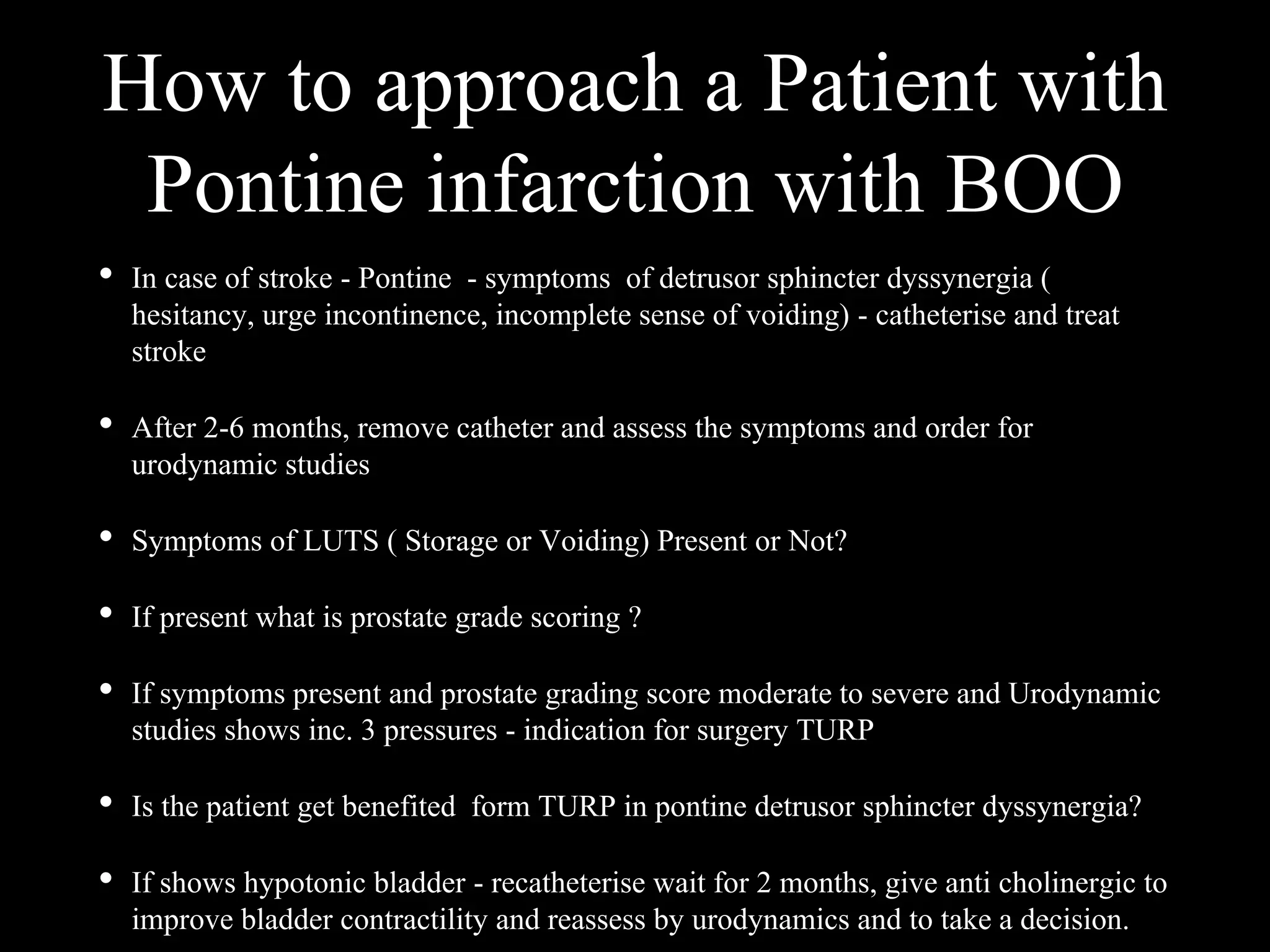 How to approach a Patient with Pontine infarction with BOO

• In case of stroke - Pontine - symptoms of detrusor sphincter dyssynergia ( hesitancy, urge incontinence, incomplete sense of voiding) - catheterise and treat stroke

• After 2-6 months, remove catheter and assess the symptoms and order for urodynamic studies

• Symptoms of LUTS ( Storage or Voiding) Present or Not?

• If present what is prostate grade scoring ?

• If symptoms present and prostate grading score moderate to severe and Urodynamic studies shows inc. 3 pressures - indication for surgery TURP

• Is the patient get benefited form TURP in pontine detrusor sphincter dyssynergia?

• If shows hypotonic bladder - recatheterise wait for 2 months, give anti cholinergic to improve bladder contractility and reassess by urodynamics and to take a decision.